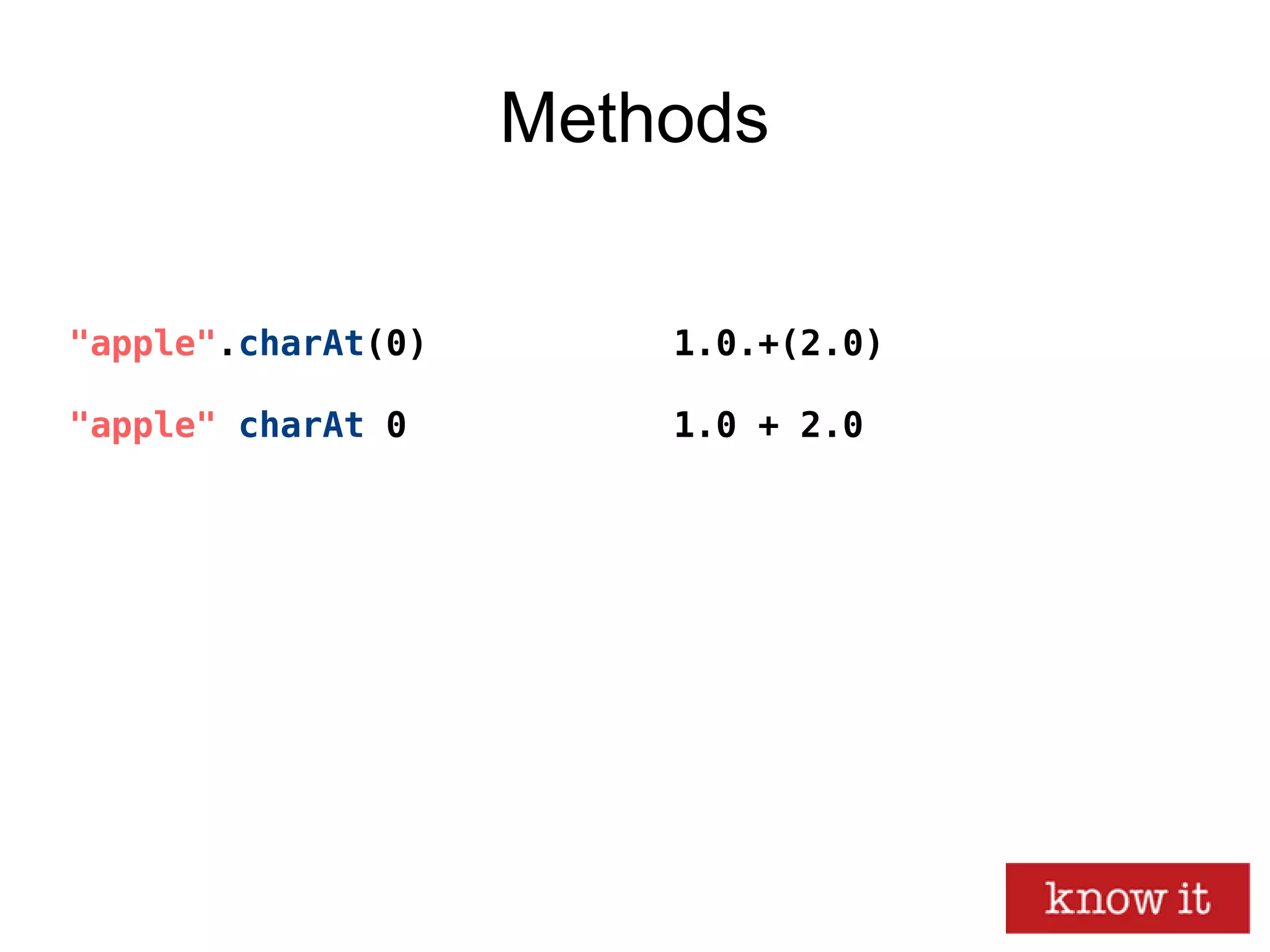 Methods

"apple".charAt(0)

"apple" charAt 0

1.0.+(2.0)

1.0 + 2.0

know it